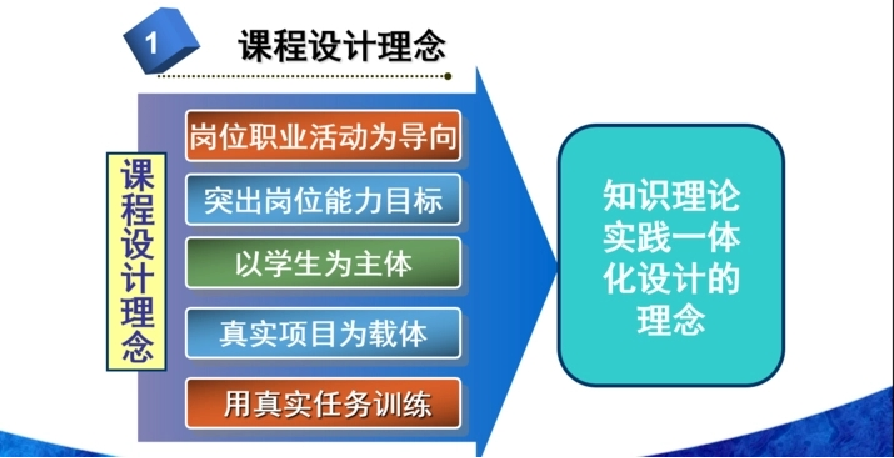 1
课程设计理念

课程设计理念

岗位职业活动为导向

突出岗位能力目标

以学生为主体

真实项目为载体

用真实任务训练

知识理论实践一体化设计的理念